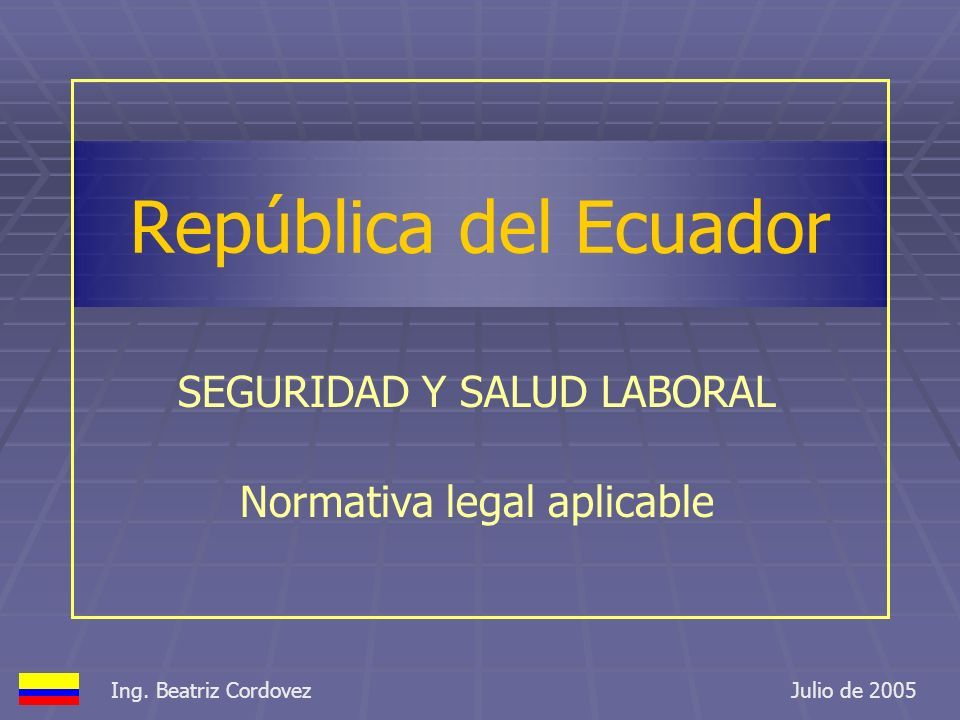 República del Ecuador

SEGURIDAD Y SALUD LABORAL

Normativa legal aplicable

Ing. Beatriz Cordovez

Julio de 2005